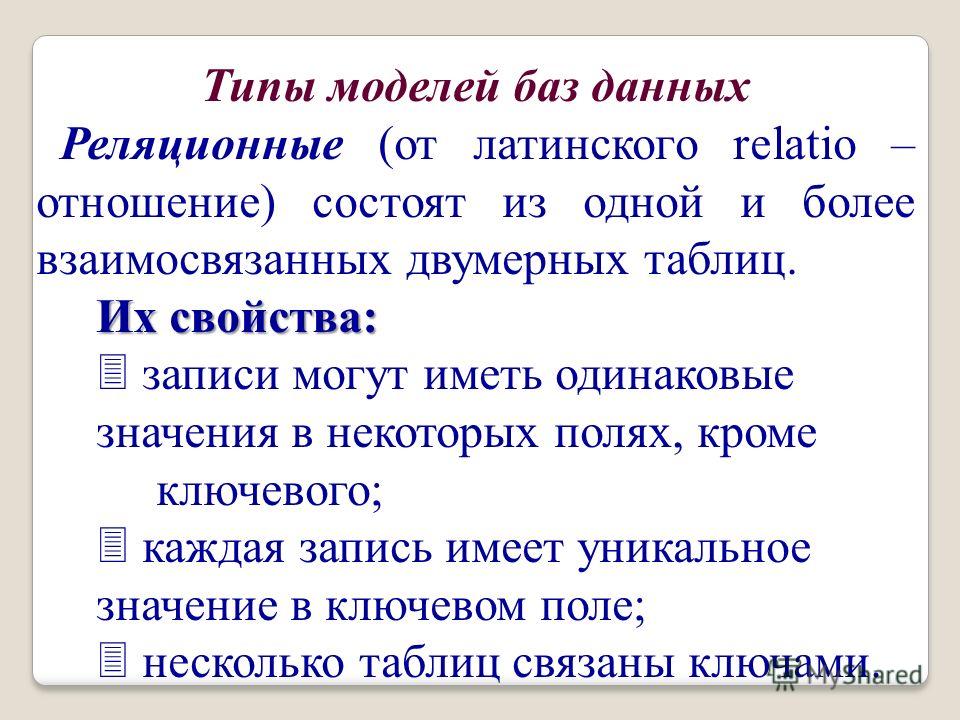 Типы моделей баз данных

Реляционные (от латинского relatio – отношение) состоят из одной и более взаимосвязанных двумерных таблиц.

Их свойства:

записи могут иметь одинаковые значения в некоторых полях, кроме ключевого;

каждая запись имеет уникальное значение в ключевом поле;

несколько таблиц связаны ключами.

MyShared